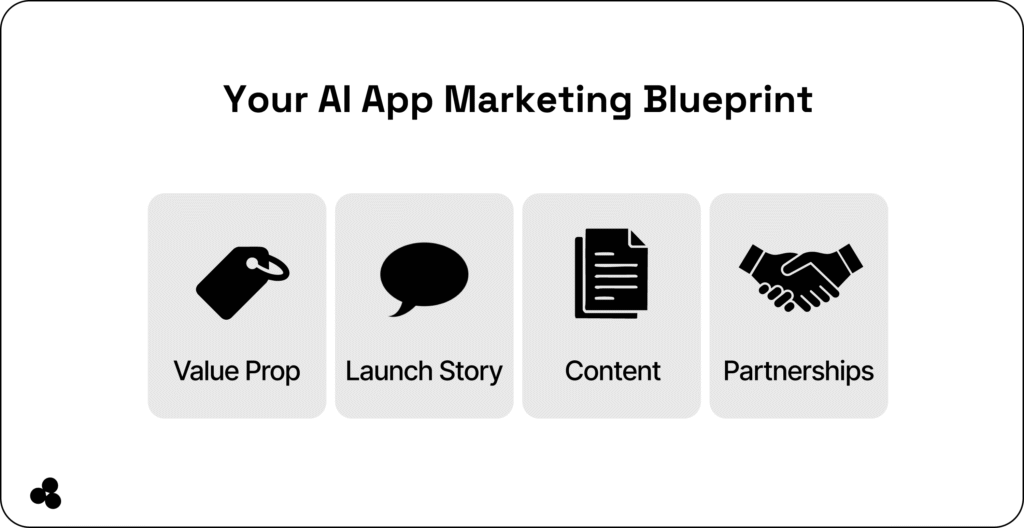 Your AI App Marketing Blueprint

Value Prop

Launch Story

Content

Partnerships